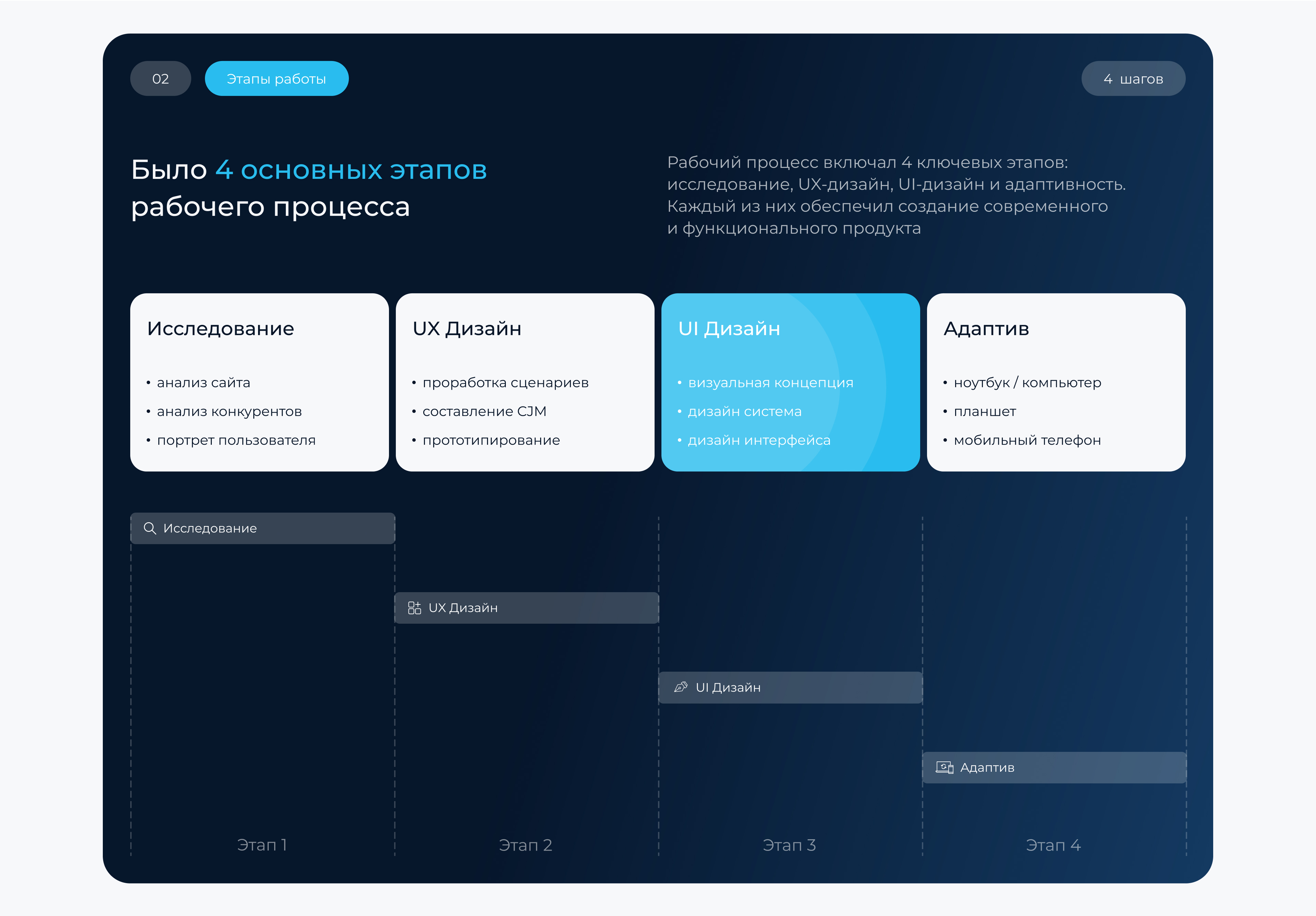 02

Этапы работы

4 шагов

Было 4 основных этапов рабочего процесса

Рабочий процесс включал 4 ключевых этапов: исследование, UX-дизайн, UI-дизайн и адаптивность. Каждый из них обеспечил создание современного и функционального продукта

Исследование
• анализ сайта
• анализ конкурентов
• портрет пользователя

UX Дизайн
• проработка сценариев
• составление CJM
• прототипирование

UI Дизайн
• визуальная концепция
• дизайн система
• дизайн интерфейса

Адаптив
• ноутбук / компьютер
• планшет
• мобильный телефон

Исследование

UX Дизайн

UI Дизайн

Адаптив

Этап 1

Этап 2

Этап 3

Этап 4